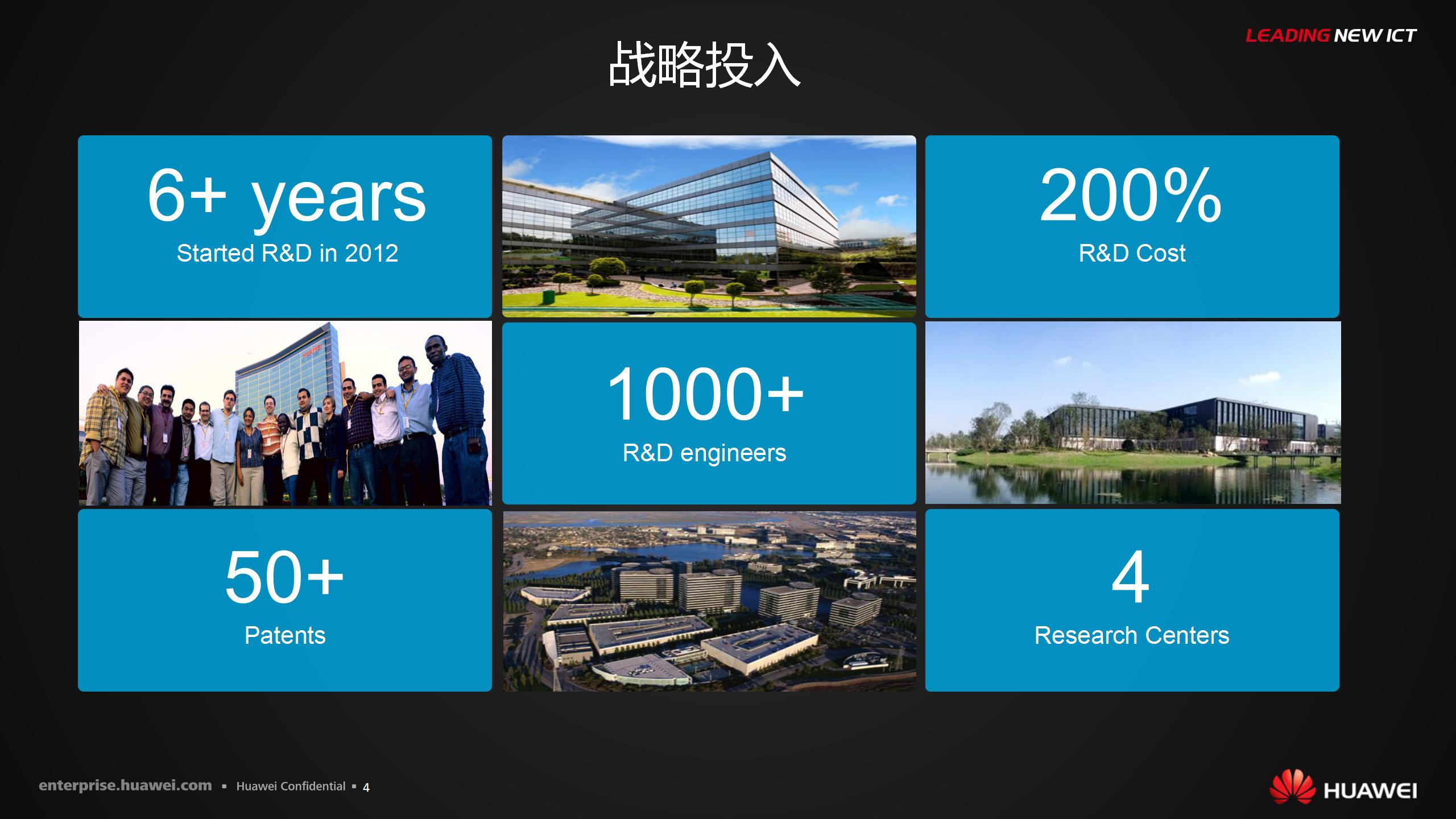 LEADING NEW ICT

战略投入

6+ years
Started R&D in 2012

200%
R&D Cost

1000+
R&D engineers

50+
Patents

4
Research Centers

enterprise.huawei.com ▪ Huawei Confidential ▪ 4

HUAWEI